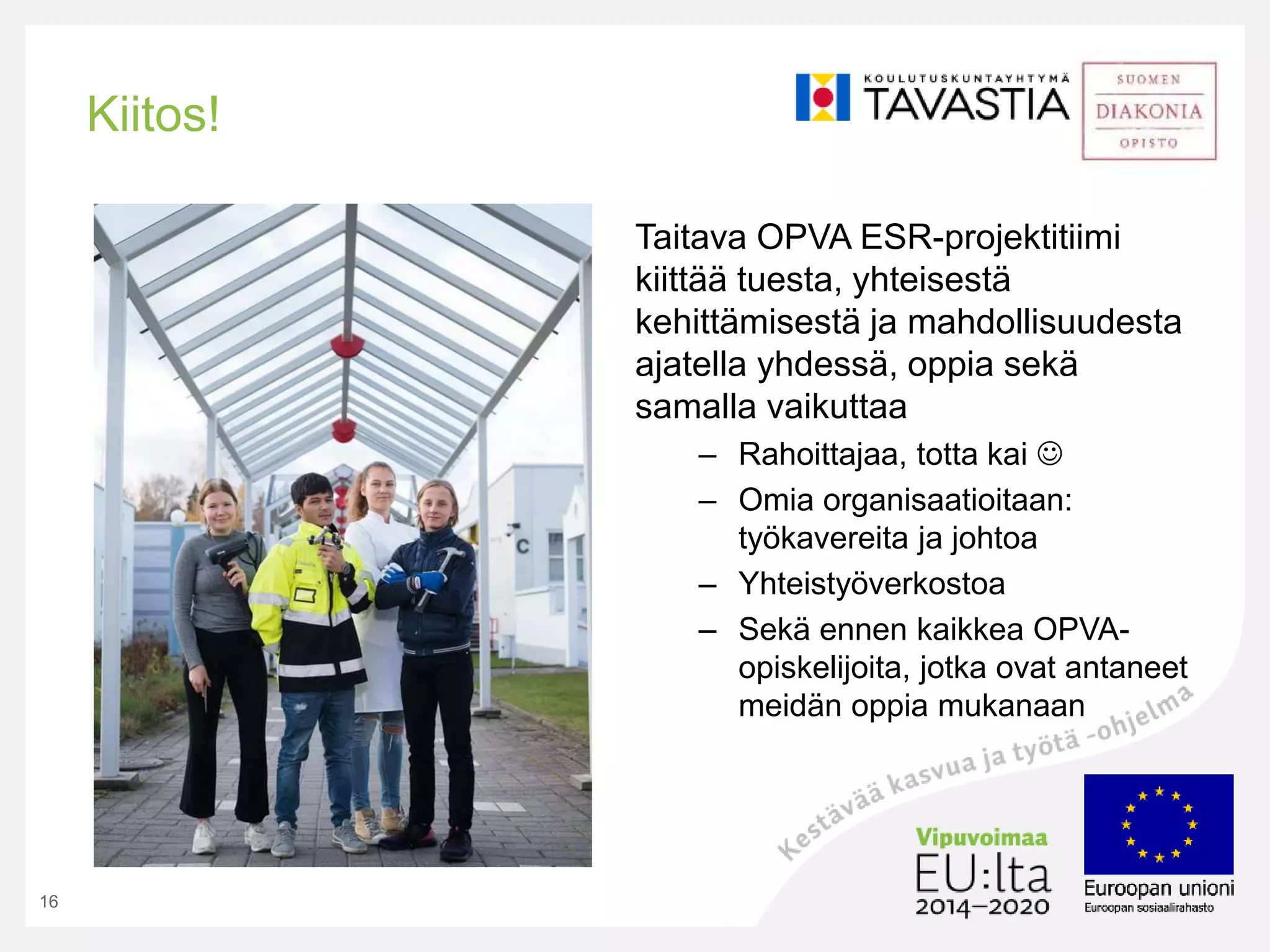 Kiitos!

KOULUTUSKUNTAYHTYMÄ TAVASTIA

SUOMEN DIAKONIA OPISTO

C

Taitava OPVA ESR-projektitiimi kiittää tuesta, yhteisestä kehittämisestä ja mahdollisuudesta ajatella yhdessä, oppia sekä samalla vaikuttaa

– Rahoittajaa, totta kai ☺
– Omia organisaatioitaan: työkavereita ja johtoa
– Yhteistyöverkostoa
– Sekä ennen kaikkea OPVA-opiskelijoita, jotka ovat antaneet meidän oppia mukanaan

Kestävää kasvua ja työtä -ohjelma

Vipuvoimaa EU:lta 2014–2020

Euroopan unioni
Euroopan sosiaalirahasto

16